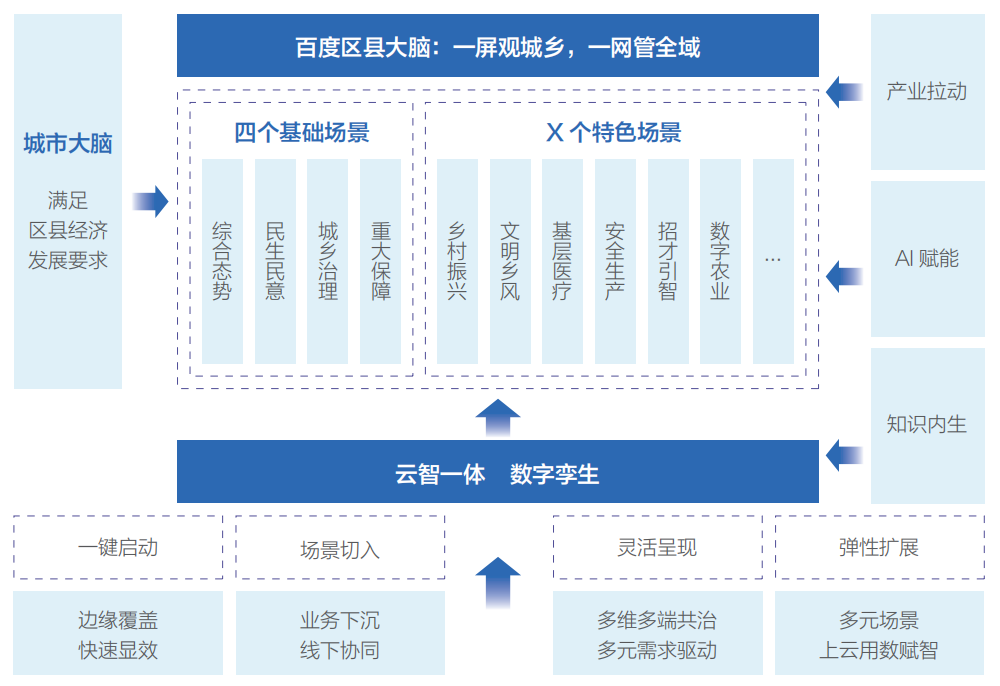 城市大脑

满足
区县经济
发展要求

百度区县大脑：一屏观城乡，一网管全域

四个基础场景

综合态势

民生民意

城乡治理

重大保障

X 个特色场景

乡村振兴

文明乡风

基层医疗

安全生产

招才引智

数字农业

…

产业拉动

AI 赋能

知识内生

云智一体　数字孪生

一键启动

场景切入

灵活呈现

弹性扩展

边缘覆盖
快速显效

业务下沉
线下协同

多维多端共治
多元需求驱动

多元场景
上云用数赋智